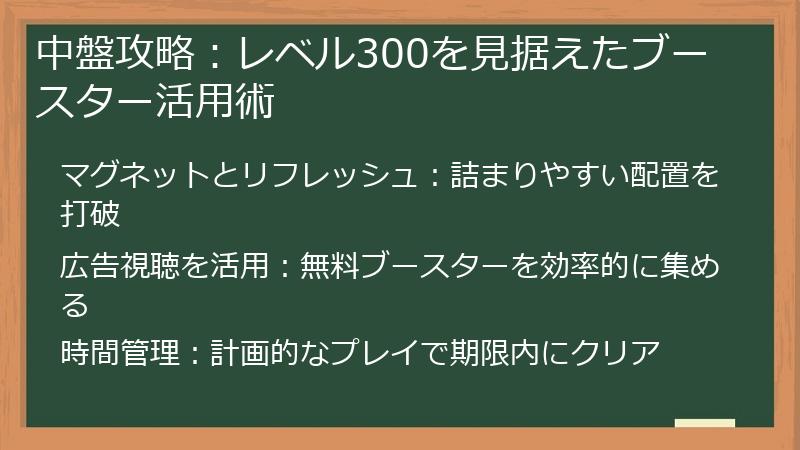 中盤攻略：レベル300を見据えたブースター活用術

マグネットとリフレッシュ：詰まりやすい配置を打破

広告視聴を活用：無料ブースターを効率的に集める

時間管理：計画的なプレイで期限内にクリア